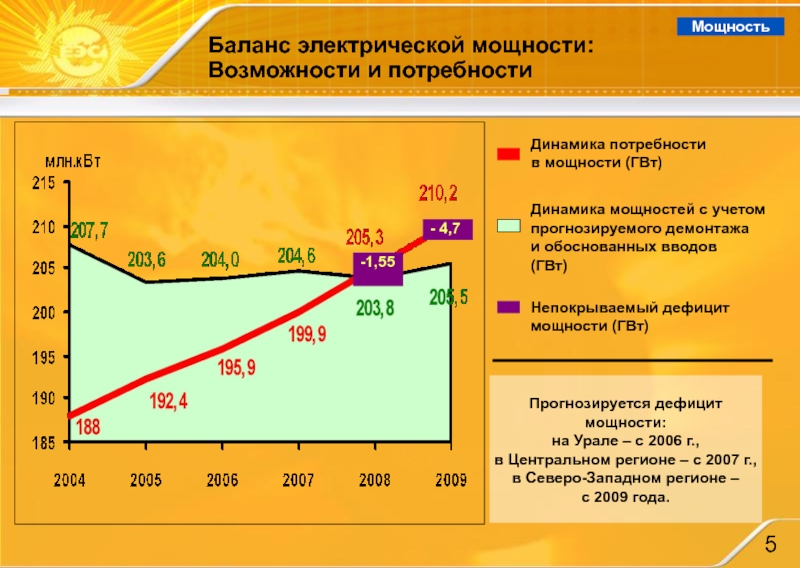 Мощность

Баланс электрической мощности: Возможности и потребности

млн.кВт

215
210
205
200
195
190
185

207,7
203,6
204,0
204,6
203,8
205,5

188
192,4
195,9
199,9
205,3
210,2

-1,55
- 4,7

2004
2005
2006
2007
2008
2009

Динамика потребности в мощности (ГВт)

Динамика мощностей с учетом прогнозируемого демонтажа и обоснованных вводов (ГВт)

Непокрываемый дефицит мощности (ГВт)

Прогнозируется дефицит мощности:
на Урале – с 2006 г.,
в Центральном регионе – с 2007 г.,
в Северо-Западном регионе – с 2009 года.

5